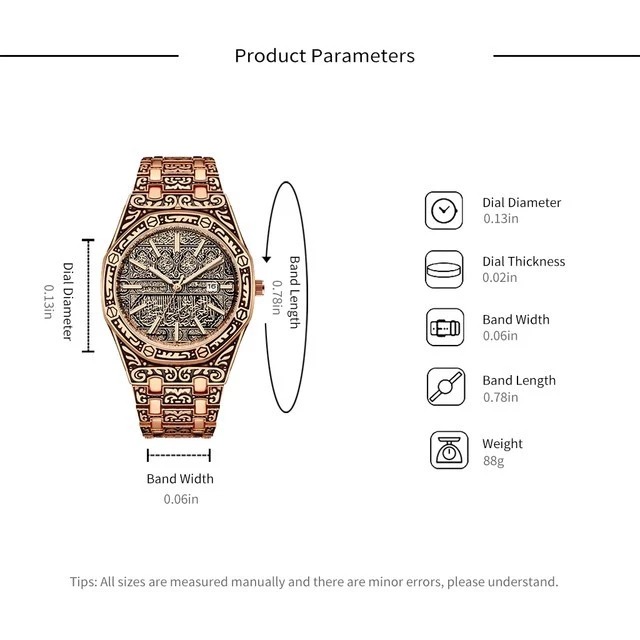 Product Parameters

Dial Diameter
0.13in

Band Length
0.78in

Band Width
0.06in

Dial Diameter
0.13in

Dial Thickness
0.02in

Band Width
0.06in

Band Length
0.78in

Weight
88g

Tips: All sizes are measured manually and there are minor errors, please understand.